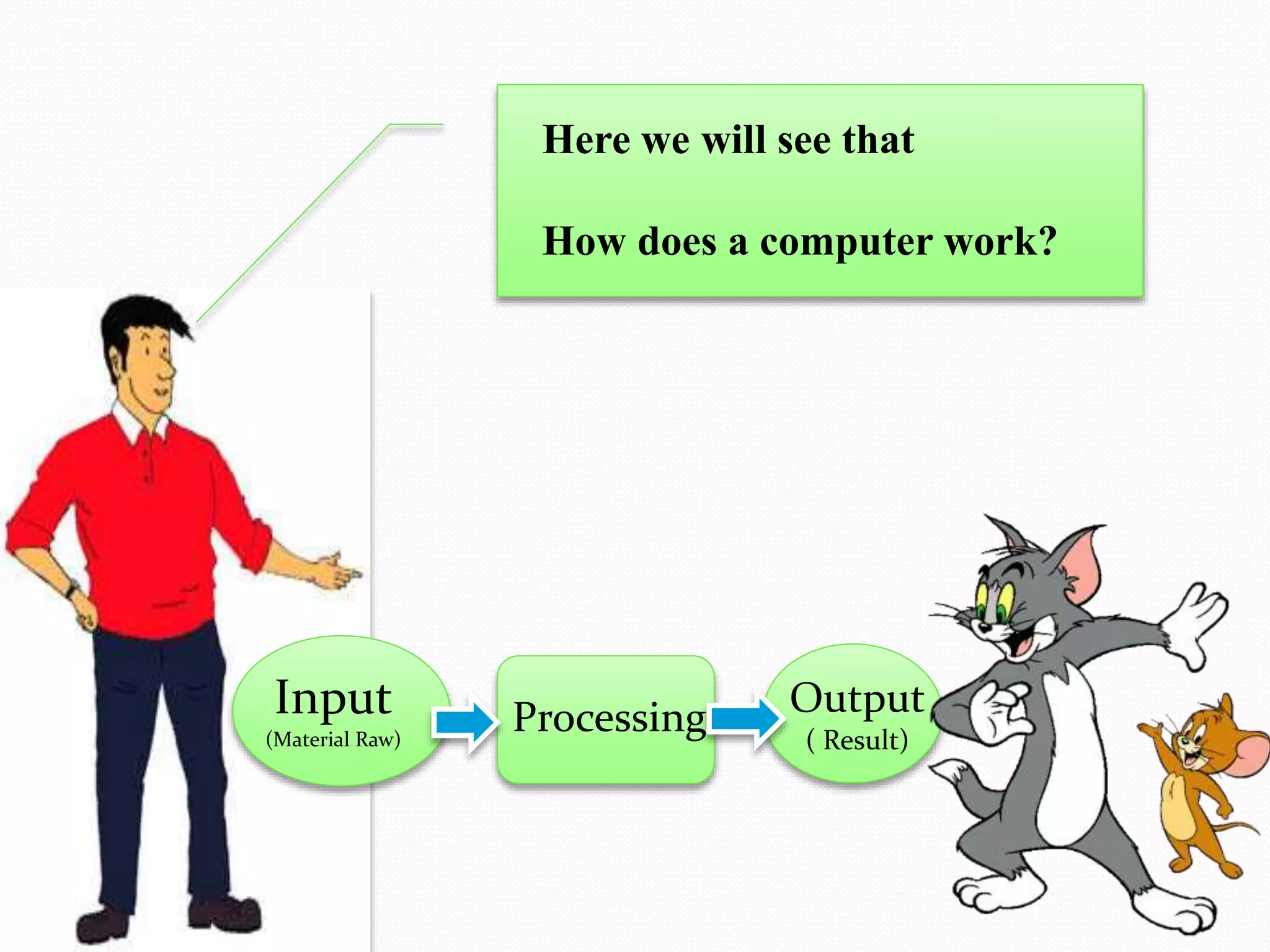 Here we will see that

How does a computer work?

Input
(Material Raw)

Processing

Output
( Result)